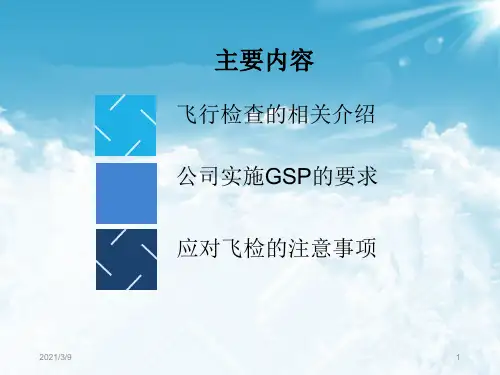 主要内容

飞行检查的相关介绍

公司实施GSP的要求

应对飞检的注意事项

2021/3/9

1